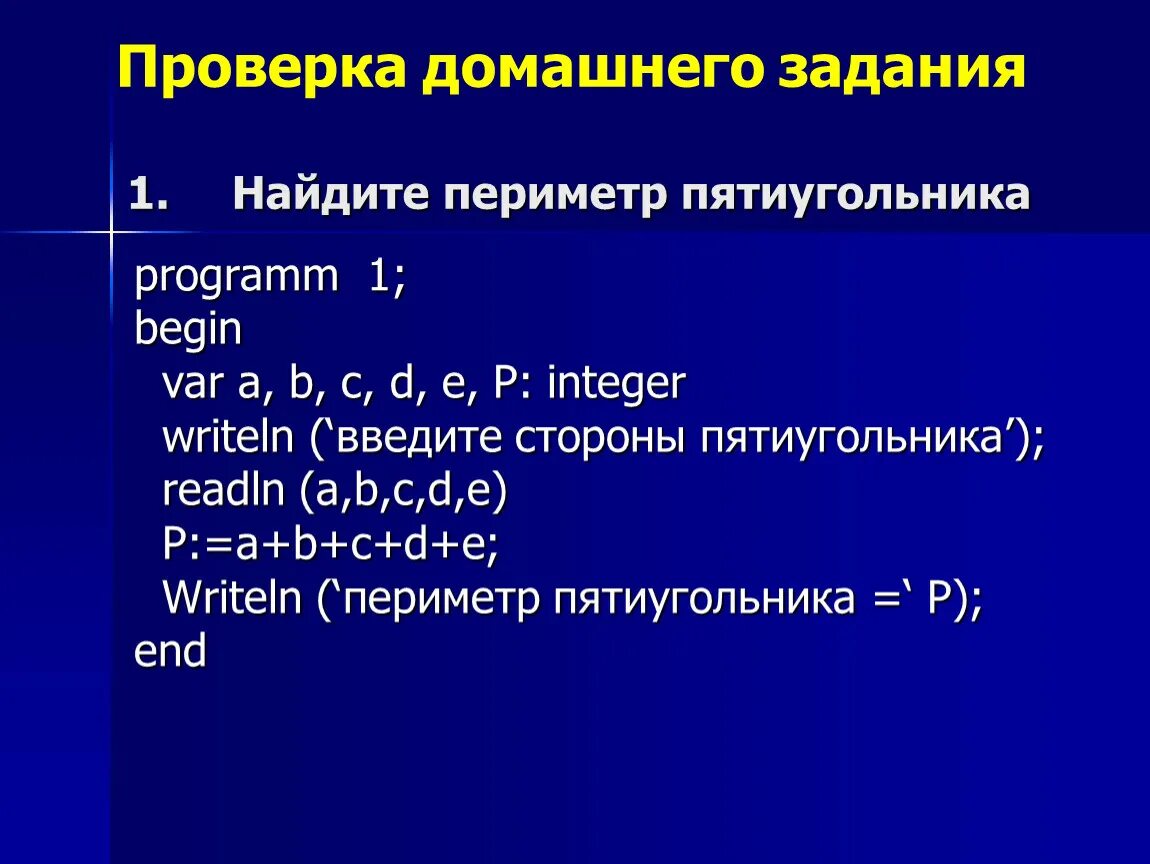 Проверка домашнего задания

1. Найдите периметр пятиугольника

programm 1;
begin
var a, b, c, d, e, P: integer
writeln (‘введите стороны пятиугольника’);
readln (a,b,c,d,e)
P:=a+b+c+d+e;
Writeln (‘периметр пятиугольника =‘ P);
end